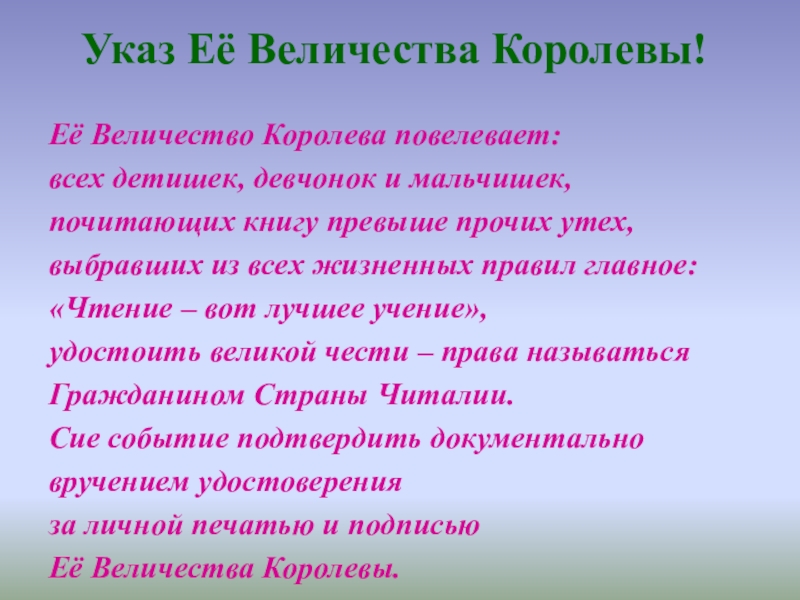 Указ Её Величества Королевы!

Её Величество Королева повелевает:
всех детишек, девчонок и мальчишек,
почитающих книгу превыше прочих утех,
выбравших из всех жизненных правил главное:
«Чтение – вот лучшее учение»,
удостоить великой чести – права называться
Гражданином Страны Читалии.
Сие событие подтвердить документально
вручением удостоверения
за личной печатью и подписью
Её Величества Королевы.